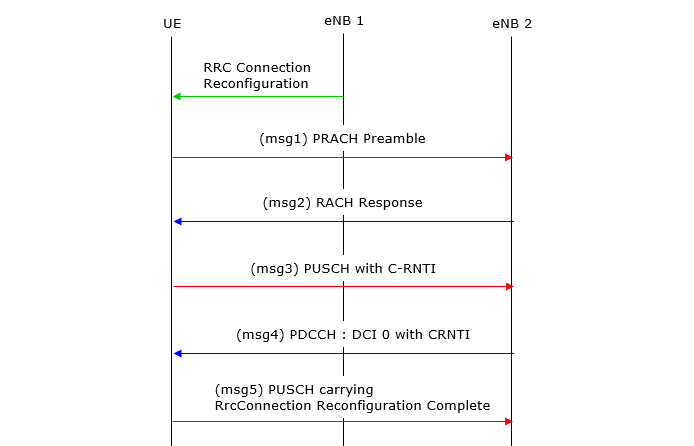 UE

eNB 1

eNB 2

RRC Connection Reconfiguration

(msg1) PRACH Preamble

(msg2) RACH Response

(msg3) PUSCH with C-RNTI

(msg4) PDCCH : DCI 0 with CRNTI

(msg5) PUSCH carrying RrcConnection Reconfiguration Complete